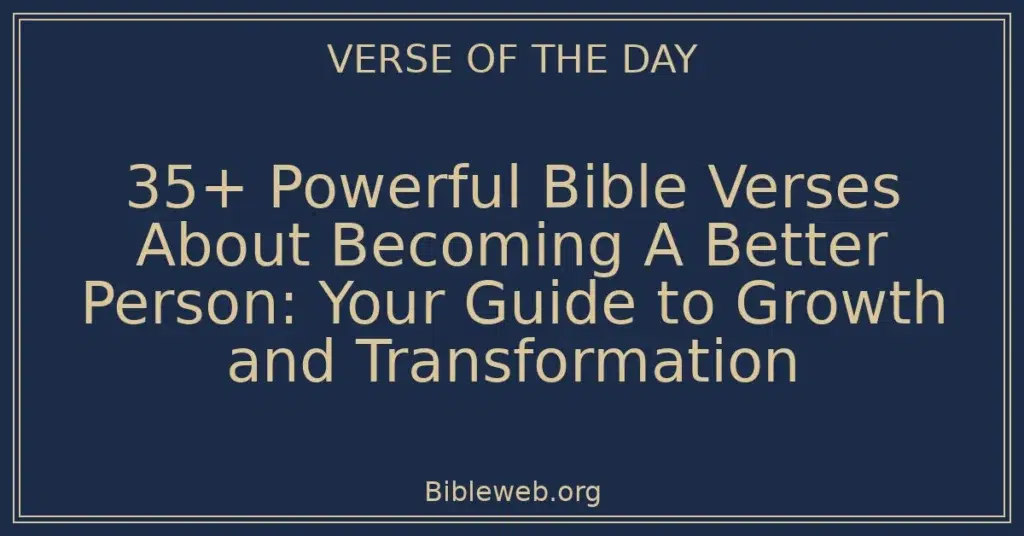 VERSE OF THE DAY

35+ Powerful Bible Verses About Becoming A Better Person: Your Guide to Growth and Transformation

Bibleweb.org